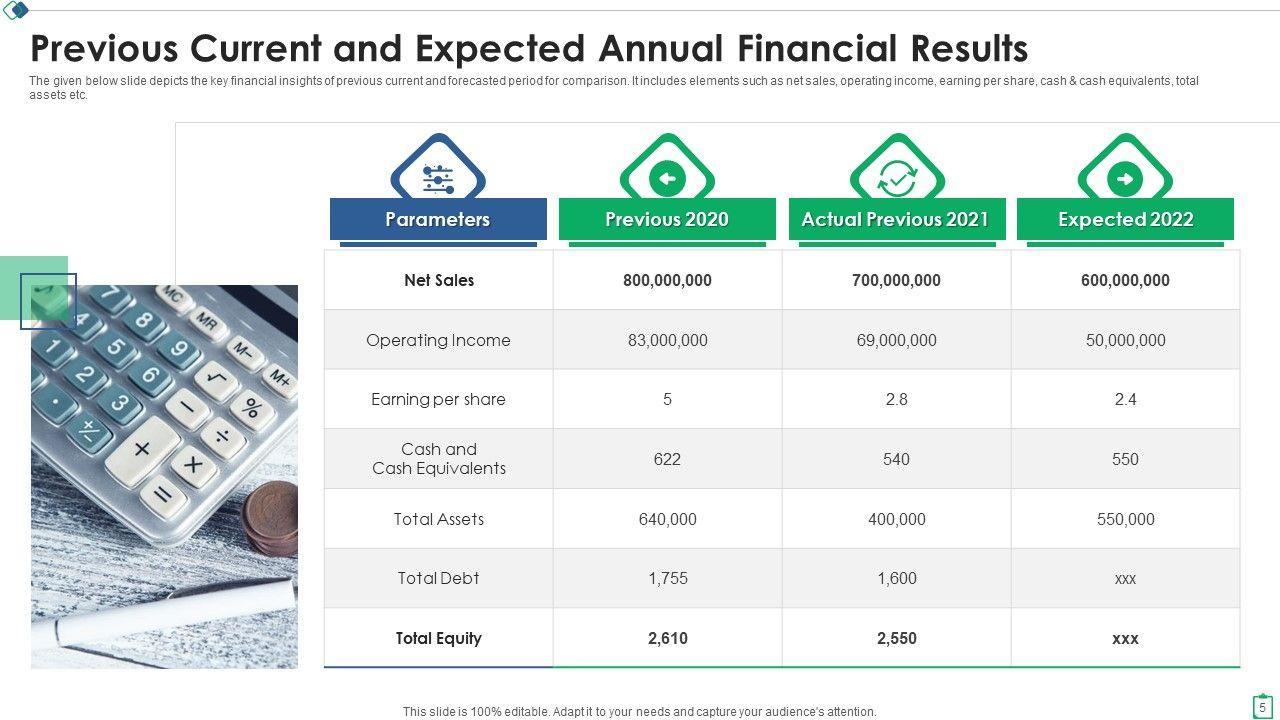 Previous Current and Expected Annual Financial Results

The given below slide depicts the key financial insights of previous current and forecasted period for comparison. It includes elements such as net sales, operating income, earning per share, cash & cash equivalents, total assets etc.

| Parameters | Previous 2020 | Actual Previous 2021 | Expected 2022 |
|---|---|---|---|
| Net Sales | 800,000,000 | 700,000,000 | 600,000,000 |
| Operating Income | 83,000,000 | 69,000,000 | 50,000,000 |
| Earning per share | 5 | 2.8 | 2.4 |
| Cash and Cash Equivalents | 622 | 540 | 550 |
| Total Assets | 640,000 | 400,000 | 550,000 |
| Total Debt | 1,755 | 1,600 | xxx |
| Total Equity | 2,610 | 2,550 | xxx |

This slide is 100% editable. Adapt it to your needs and capture your audience's attention.

5